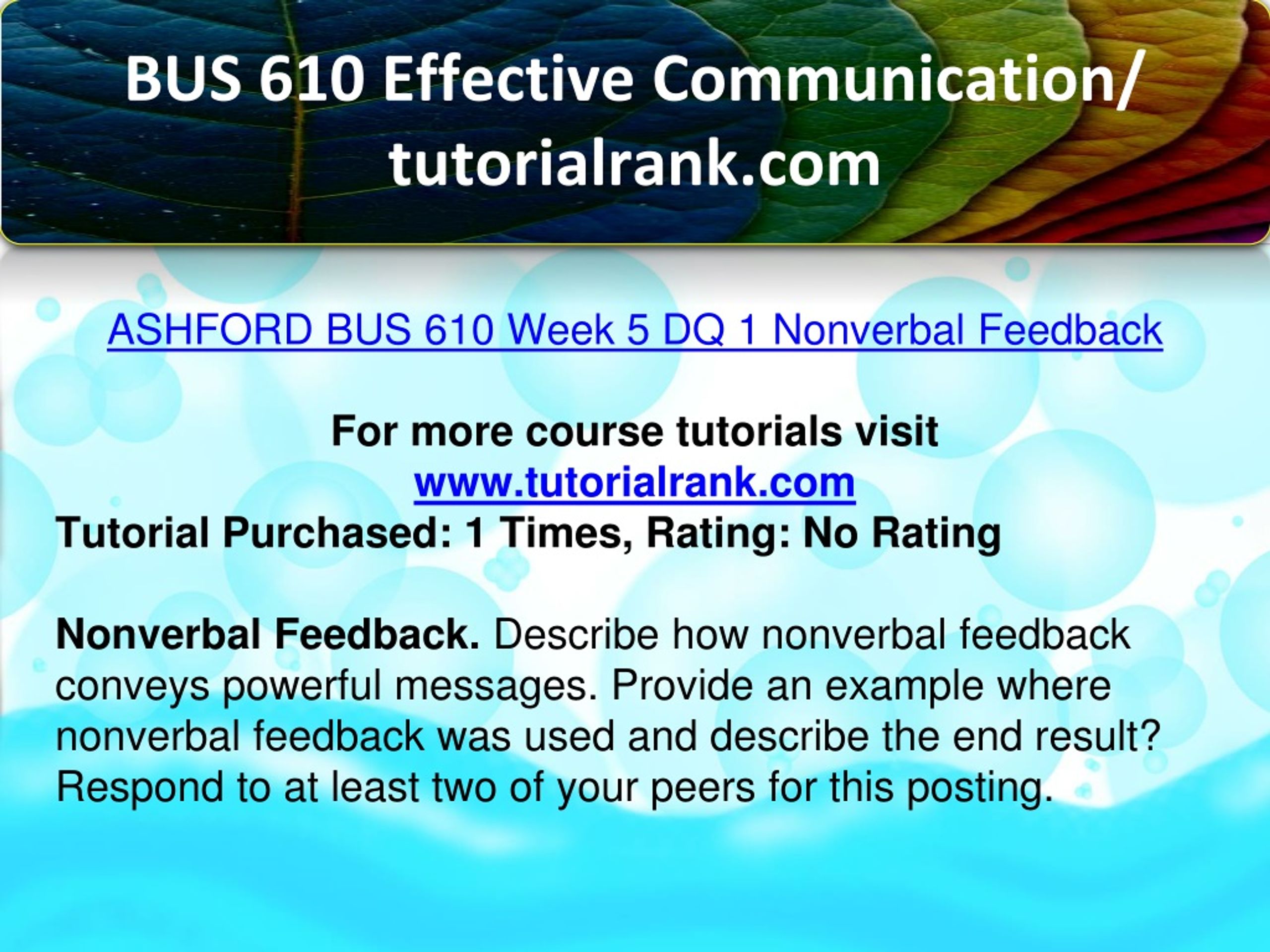 BUS 610 Effective Communication/ tutorialrank.com

ASHFORD BUS 610 Week 5 DQ 1 Nonverbal Feedback

For more course tutorials visit
www.tutorialrank.com
Tutorial Purchased: 1 Times, Rating: No Rating

Nonverbal Feedback. Describe how nonverbal feedback conveys powerful messages. Provide an example where nonverbal feedback was used and describe the end result? Respond to at least two of your peers for this posting.